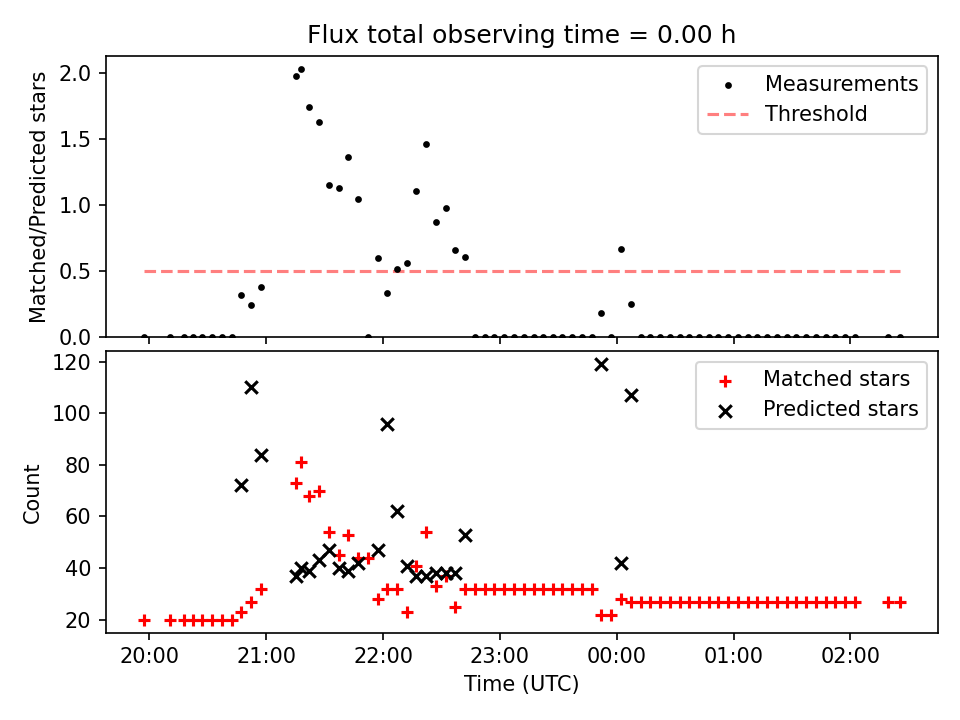 Flux total observing time = 0.00 h

Matched/Predicted stars

2.0
1.5
1.0
0.5
0.0

Measurements
Threshold

Count

120
100
80
60
40
20

Matched stars
Predicted stars

20:00 21:00 22:00 23:00 00:00 01:00 02:00

Time (UTC)